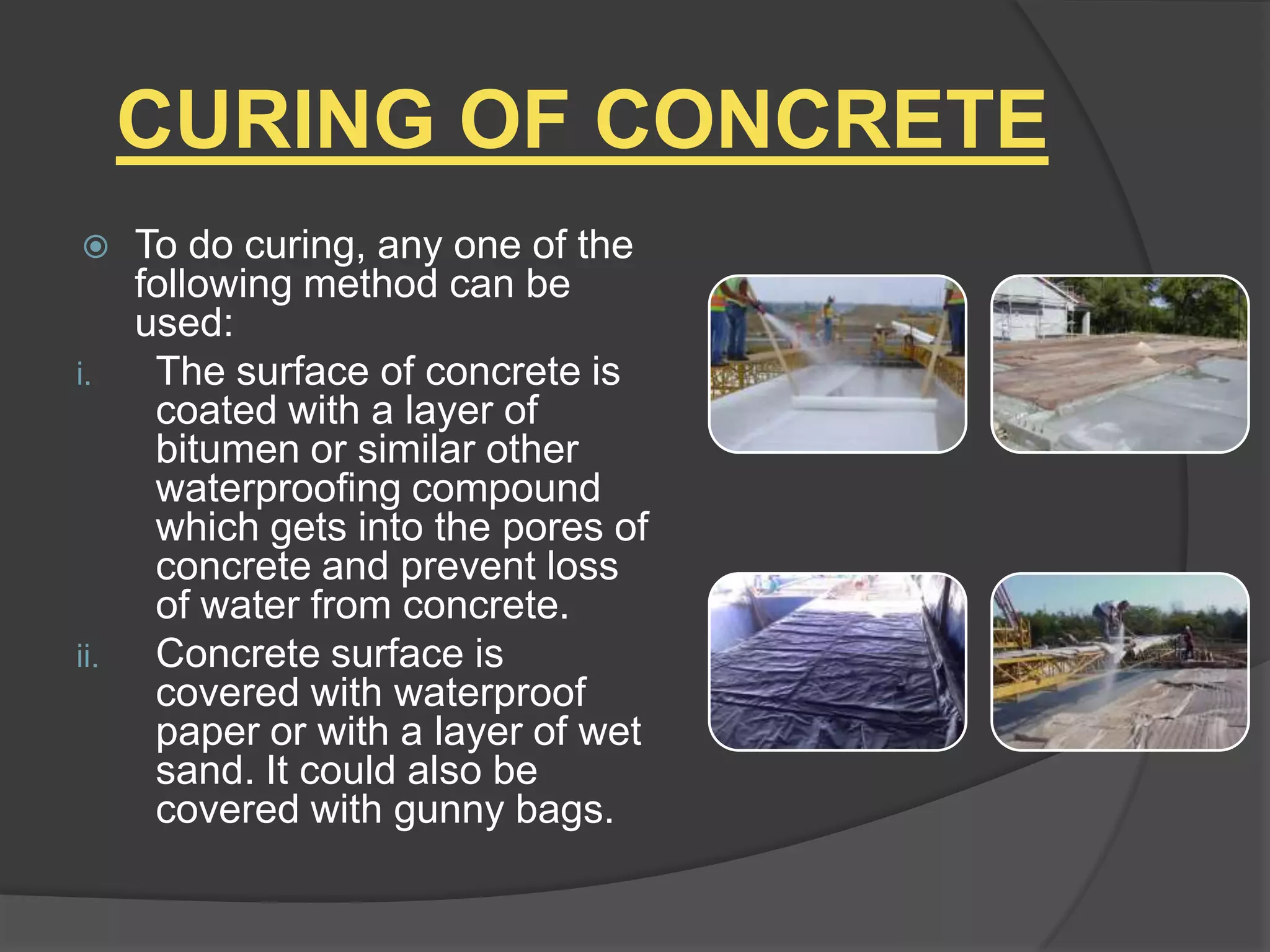 CURING OF CONCRETE

To do curing, any one of the following method can be used:

i. The surface of concrete is coated with a layer of bitumen or similar other waterproofing compound which gets into the pores of concrete and prevent loss of water from concrete.

ii. Concrete surface is covered with waterproof paper or with a layer of wet sand. It could also be covered with gunny bags.